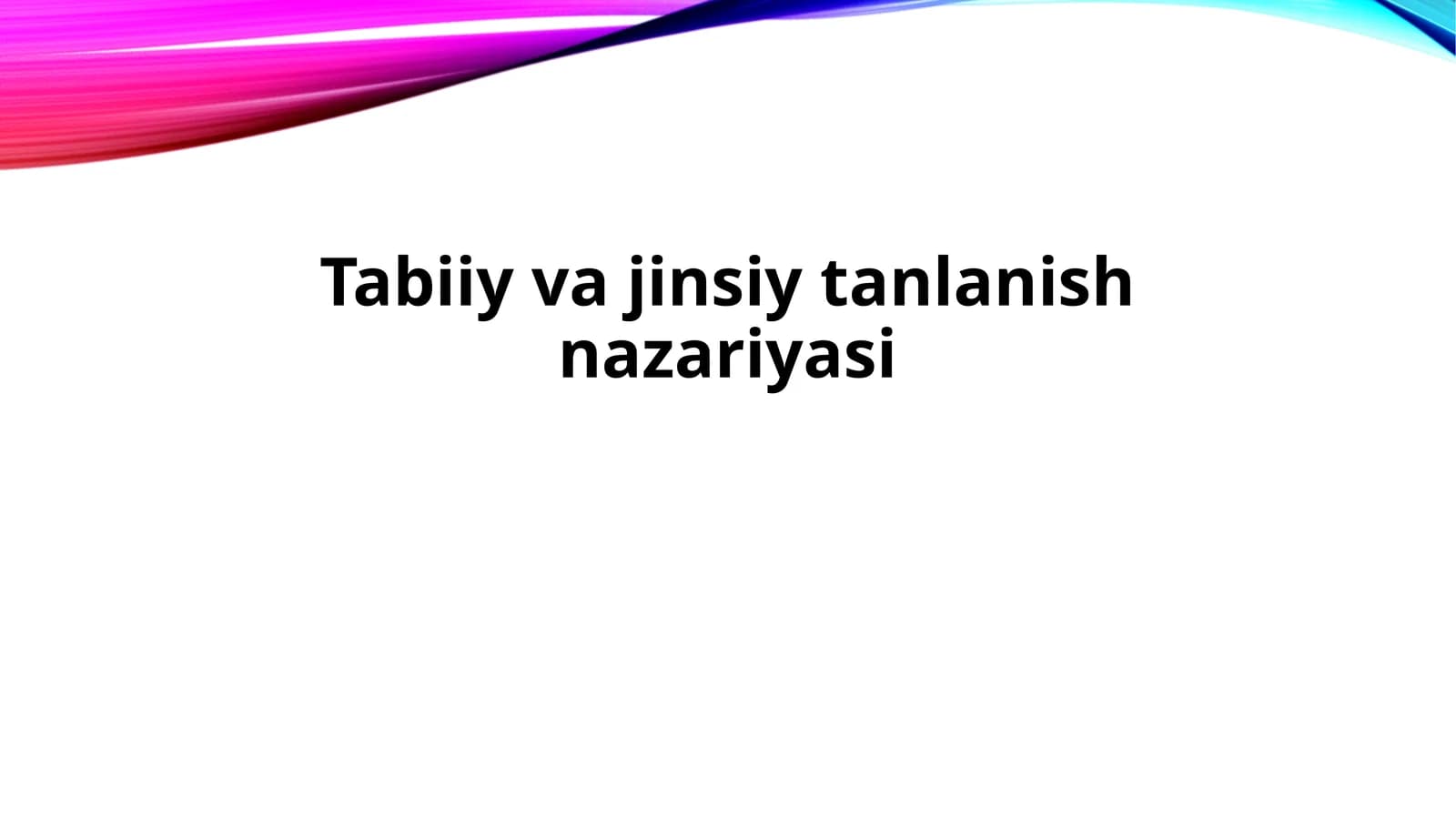 Tabiiy va jinsiy tanlanish nazariyasi